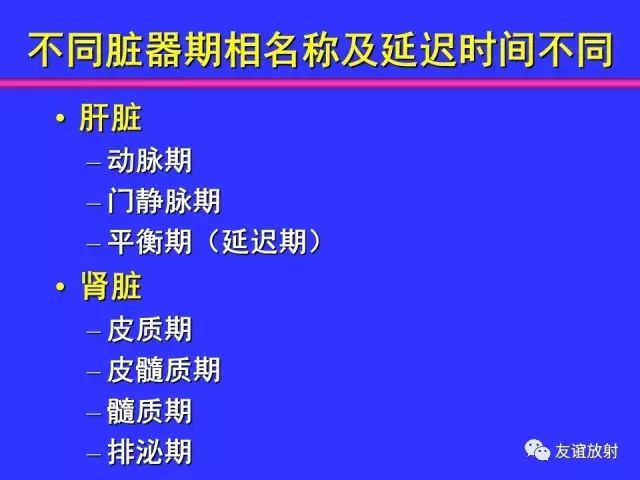 不同脏器期相名称及延迟时间不同

• 肝脏
– 动脉期
– 门静脉期
– 平衡期（延迟期）

• 肾脏
– 皮质期
– 皮髓质期
– 髓质期
– 排泌期

友谊放射